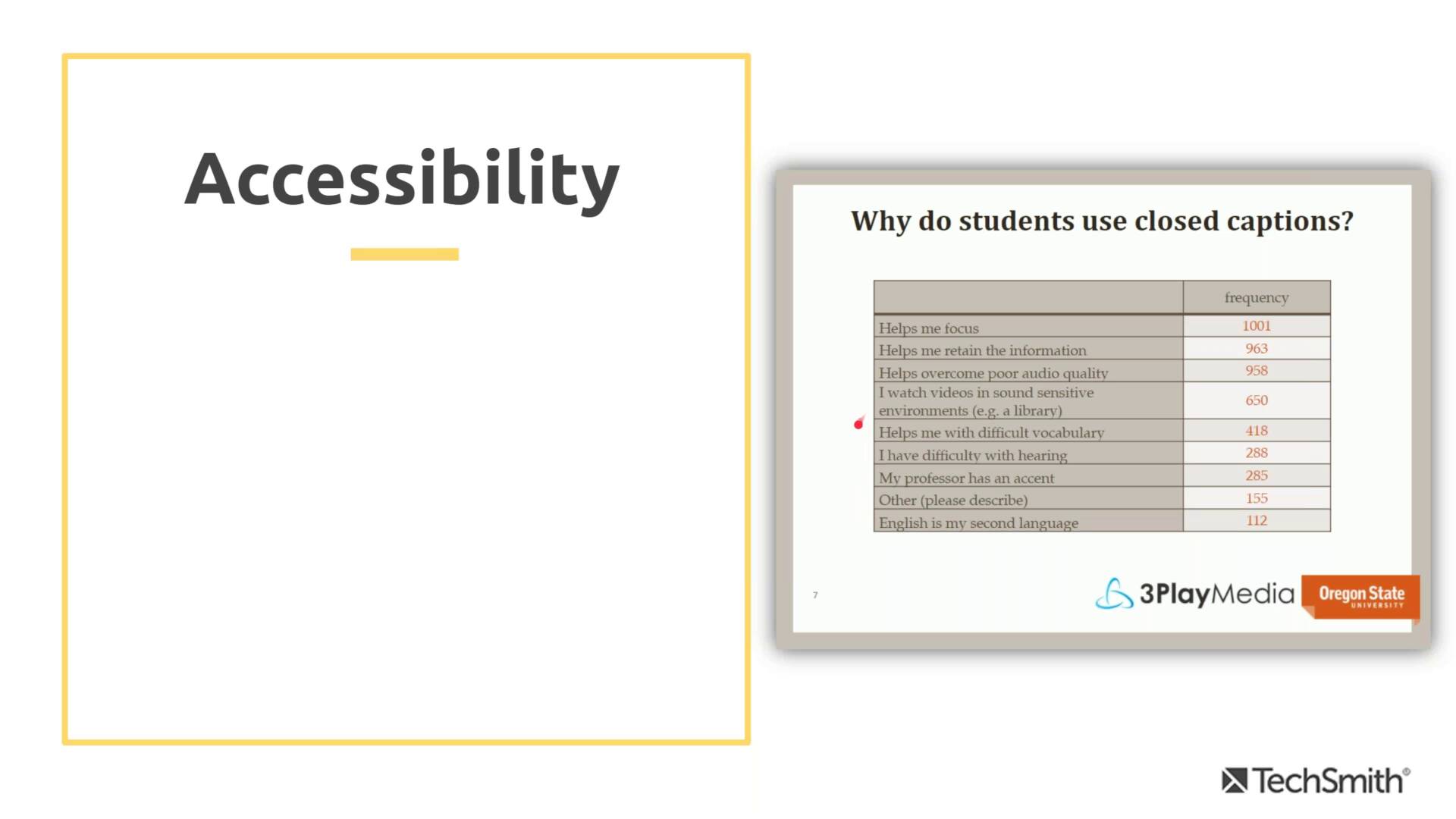 Accessibility

Why do students use closed captions?

| | frequency |
|---|---|
| Helps me focus | 1001 |
| Helps me retain the information | 963 |
| Helps overcome poor audio quality | 958 |
| I watch videos in sound sensitive environments (e.g. a library) | 650 |
| Helps me with difficult vocabulary | 418 |
| I have difficulty with hearing | 288 |
| My professor has an accent | 285 |
| Other (please describe) | 155 |
| English is my second language | 112 |

7

3PlayMedia

Oregon State UNIVERSITY

TechSmith®